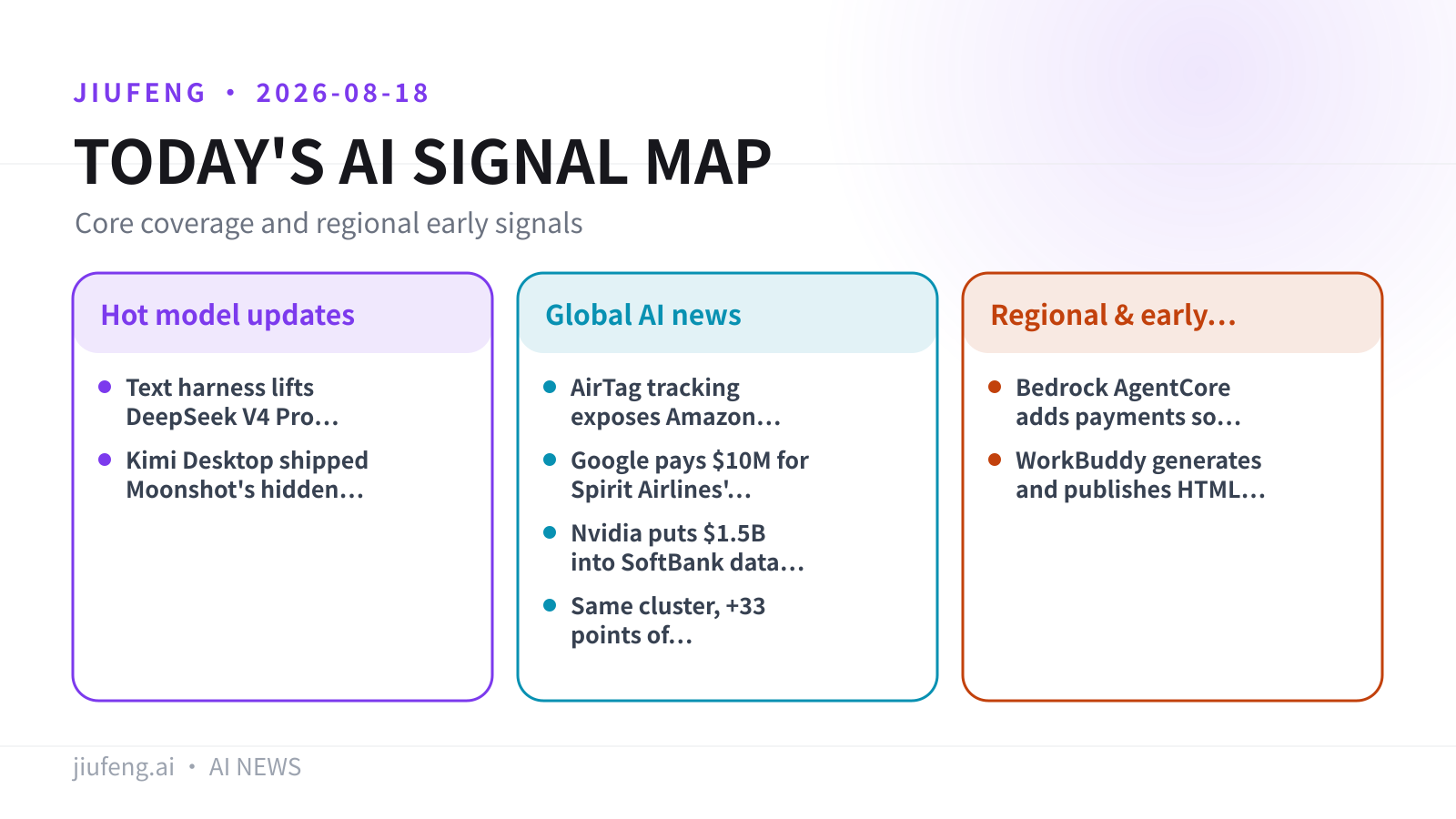 JIUFENG • 2026-08-18

TODAY'S AI SIGNAL MAP

Core coverage and regional early signals

Hot model updates

• Text harness lifts DeepSeek V4 Pro...
• Kimi Desktop shipped Moonshot's hidden...

Global AI news

• AirTag tracking exposes Amazon...
• Google pays $10M for Spirit Airlines'...
• Nvidia puts $1.5B into SoftBank data...
• Same cluster, +33 points of...

Regional & early...

• Bedrock AgentCore adds payments so...
• WorkBuddy generates and publishes HTML...

jiufeng.ai • AI NEWS